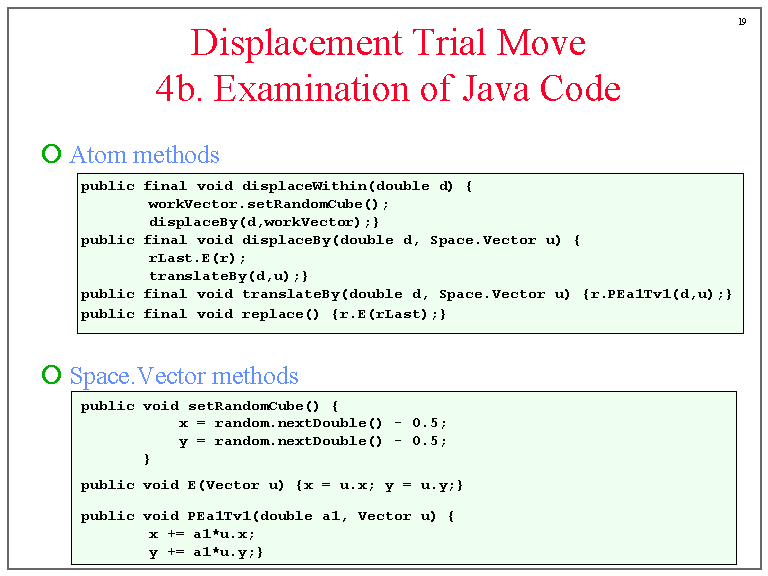 19

Displacement Trial Move
4b. Examination of Java Code

Atom methods

public final void displaceWithin(double d) {
workVector.setRandomCube();
displaceBy(d,workVector);}
public final void displaceBy(double d, Space.Vector u) {
rLast.E(r);
translateBy(d,u);}
public final void translateBy(double d, Space.Vector u) {r.PEa1Tv1(d,u);}
public final void replace() {r.E(rLast);}

Space.Vector methods

public void setRandomCube() {
x = random.nextDouble() - 0.5;
y = random.nextDouble() - 0.5;
}

public void E(Vector u) {x = u.x; y = u.y;}

public void PEa1Tv1(double a1, Vector u) {
x += a1*u.x;
y += a1*u.y;}